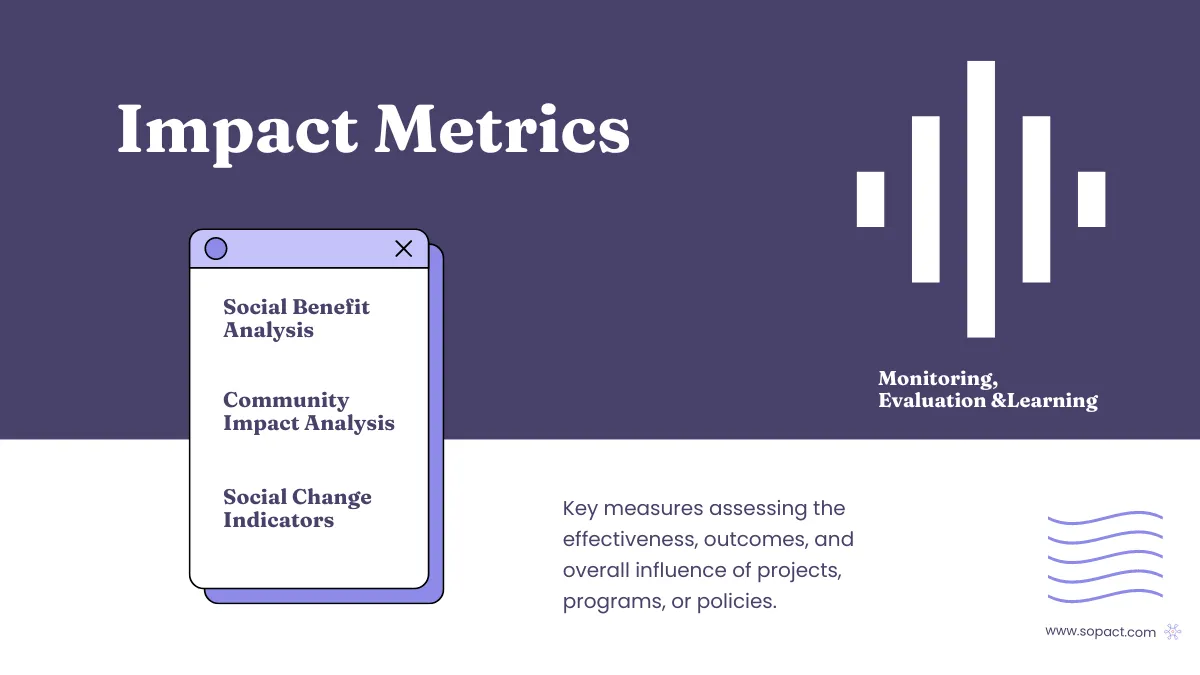 Impact Metrics

Social Benefit Analysis

Community Impact Analysis

Social Change Indicators

Monitoring, Evaluation &Learning

Key measures assessing the effectiveness, outcomes, and overall influence of projects, programs, or policies.

www.sopact.com